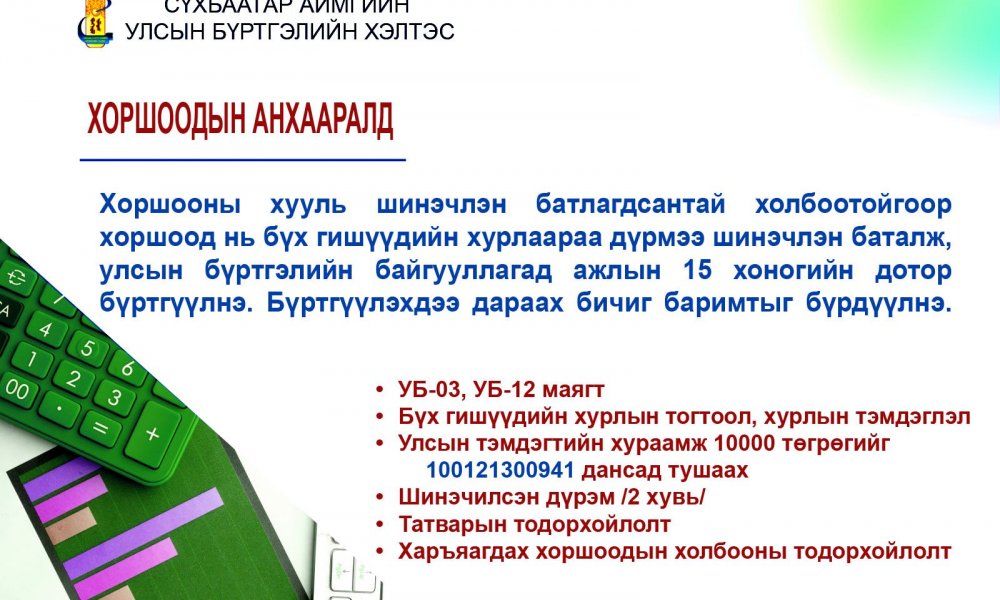 СҮХБААТАР АЙМГИЙН
УЛСЫН БҮРТГЭЛИЙН ХЭЛТЭС

ХОРШООДЫН АНХААРАЛД

Хоршооны хууль шинэчлэн батлагдсантай холбоотойгоор хоршоод нь бүх гишүүдийн хурлаараа дүрмээ шинэчлэн баталж, улсын бүртгэлийн байгууллагад ажлын 15 хоногийн дотор бүртгүүлнэ. Бүртгүүлэхдээ дараах бичиг баримтыг бүрдүүлнэ.

• УБ-03, УБ-12 маягт
• Бүх гишүүдийн хурлын тогтоол, хурлын тэмдэглэл
• Улсын тэмдэгтийн хураамж 10000 төгрөгийг 100121300941 дансад тушаах
• Шинэчилсэн дүрэм /2 хувь/
• Татварын тодорхойлолт
• Харъяагдах хоршоодын холбооны тодорхойлолт